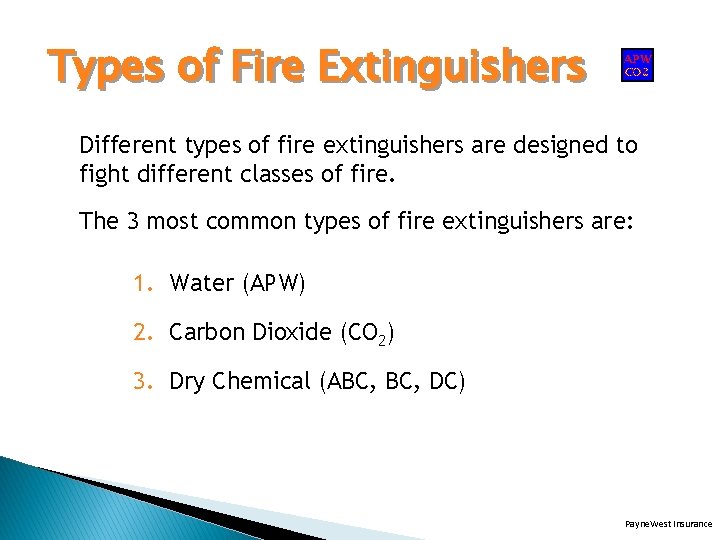 Types of Fire Extinguishers

APW
CO2

Different types of fire extinguishers are designed to fight different classes of fire.

The 3 most common types of fire extinguishers are:

1. Water (APW)

2. Carbon Dioxide ($CO_2$)

3. Dry Chemical (ABC, BC, DC)

PayneWest Insurance